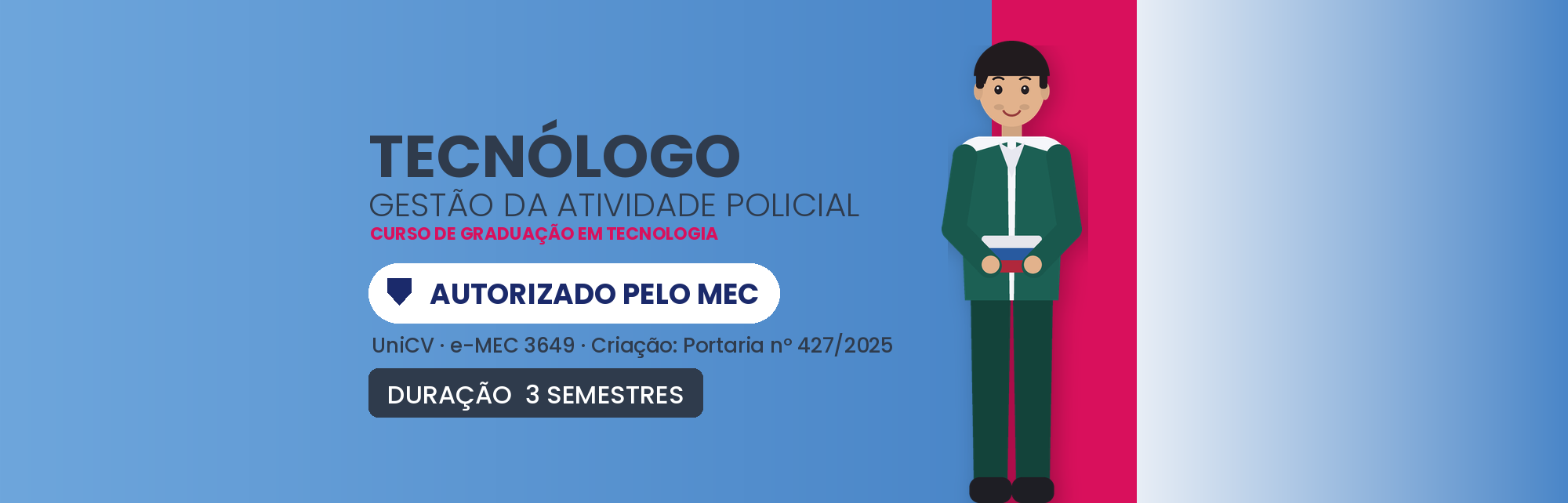 TECNÓLOGO
GESTÃO DA ATIVIDADE POLICIAL
CURSO DE GRADUAÇÃO EM TECNOLOGIA

AUTORIZADO PELO MEC

UniCV · e-MEC 3649 · Criação: Portaria nº 427/2025

DURAÇÃO 3 SEMESTRES